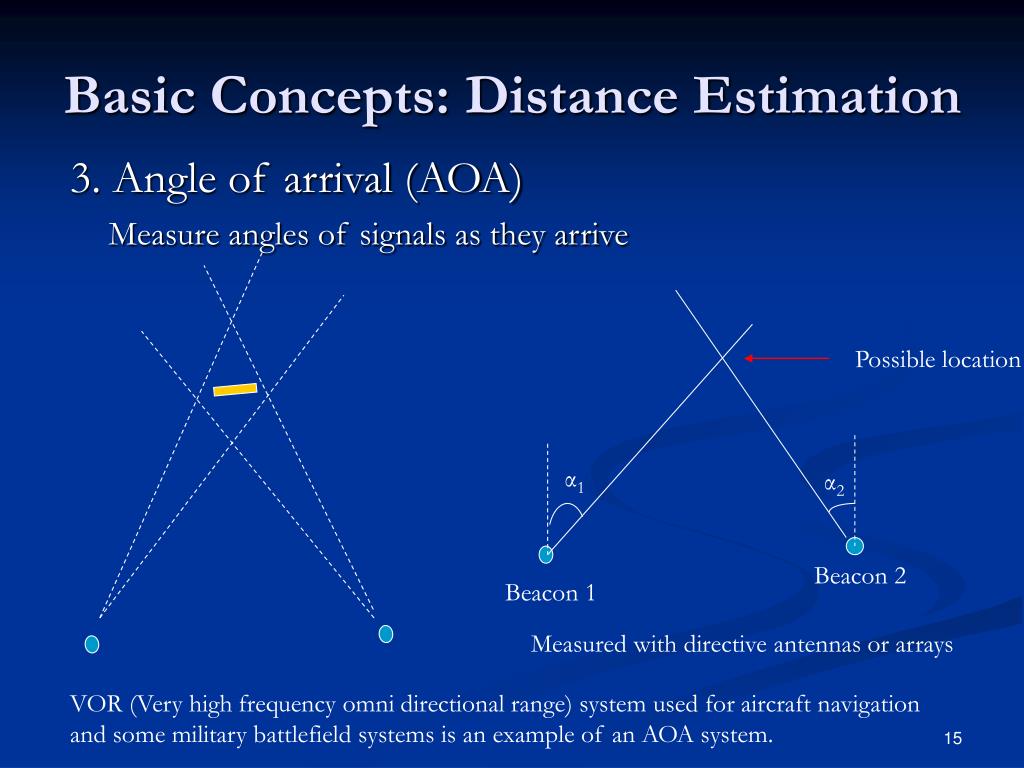 Basic Concepts: Distance Estimation

3. Angle of arrival (AOA)

Measure angles of signals as they arrive

Possible location

$\alpha_1$

$\alpha_2$

Beacon 1

Beacon 2

Measured with directive antennas or arrays

VOR (Very high frequency omni directional range) system used for aircraft navigation and some military battlefield systems is an example of an AOA system.

15